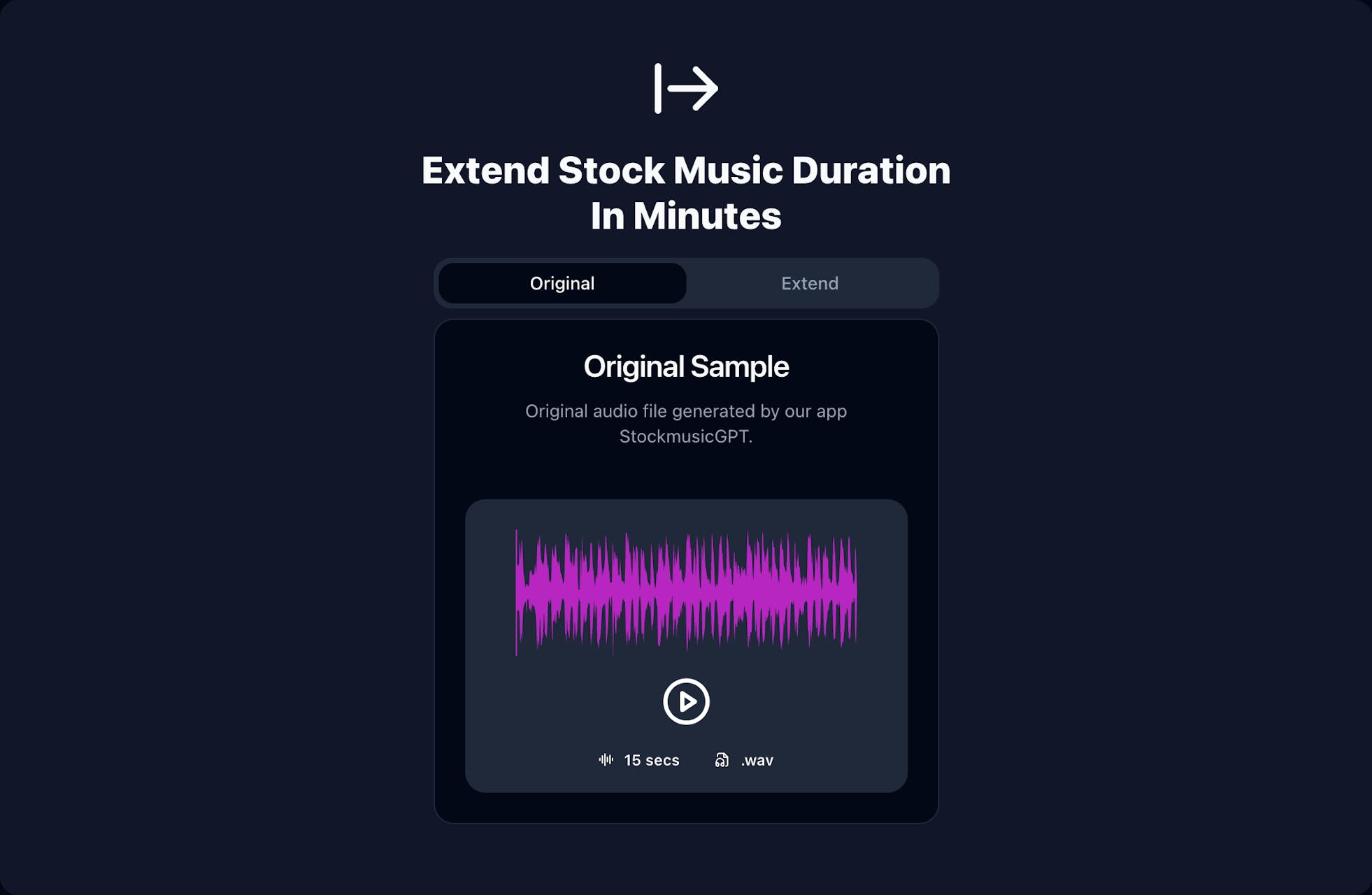 Extend Stock Music Duration In Minutes

Original

Extend

Original Sample

Original audio file generated by our app StockmusicGPT.

15 secs

.wav